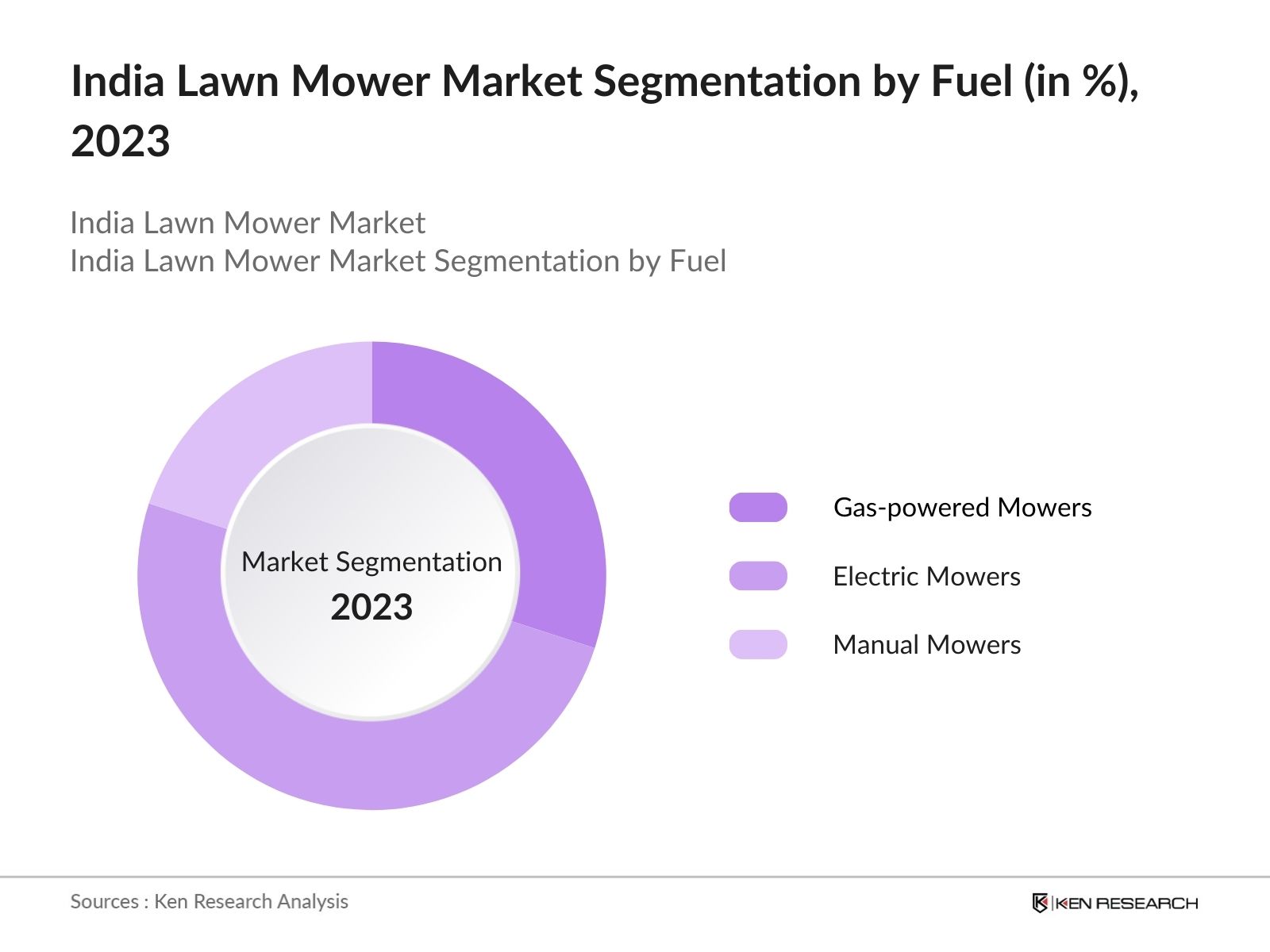 India Lawn Mower Market Segmentation by Fuel (in %), 2023

India Lawn Mower Market
India Lawn Mower Market Segmentation by Fuel

Market Segmentation
2023

Gas-powered Mowers
Electric Mowers
Manual Mowers

Sources : Ken Research Analysis

KEN RESEARCH